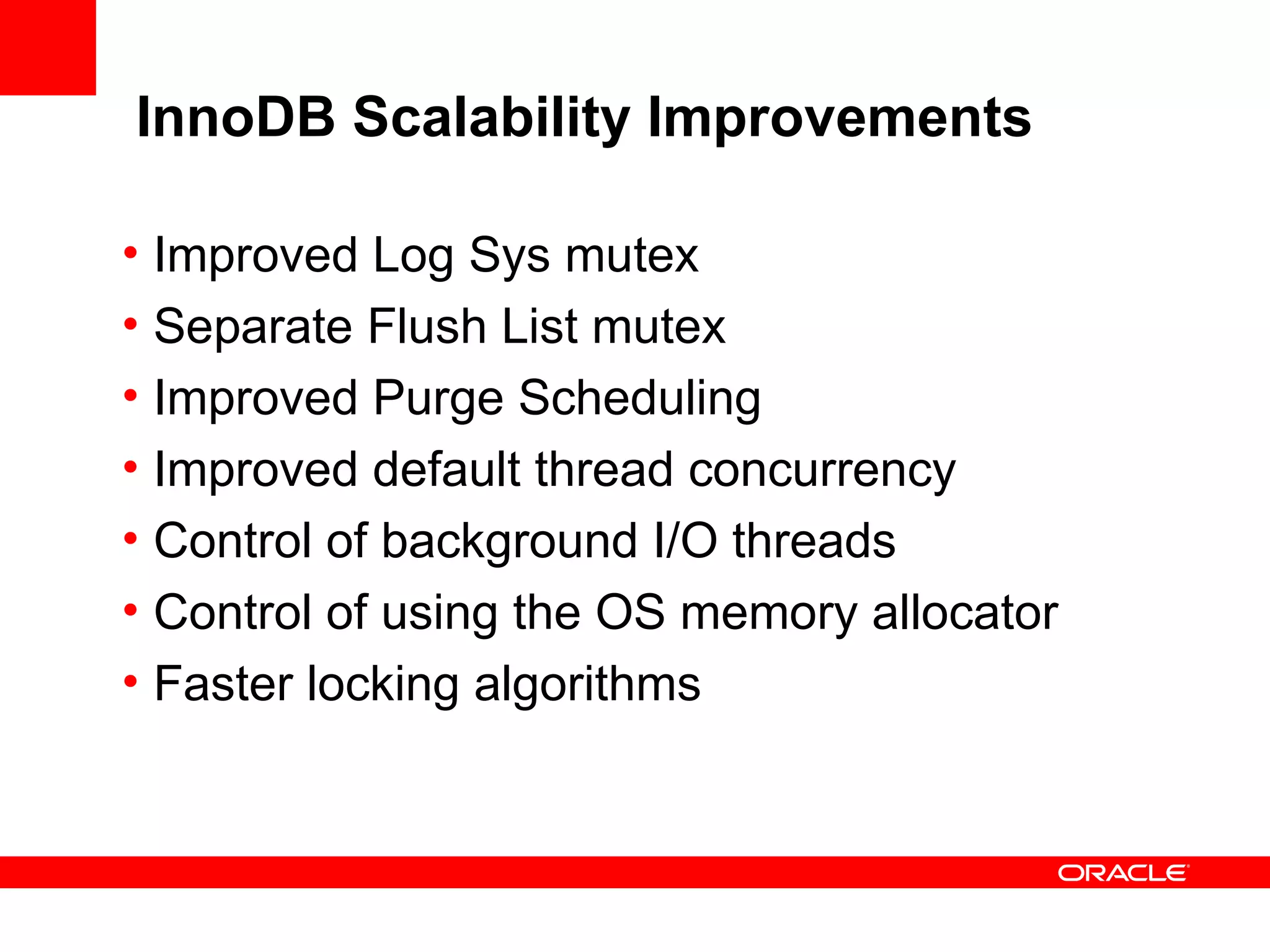 InnoDB Scalability Improvements

• Improved Log Sys mutex
• Separate Flush List mutex
• Improved Purge Scheduling
• Improved default thread concurrency
• Control of background I/O threads
• Control of using the OS memory allocator
• Faster locking algorithms

ORACLE